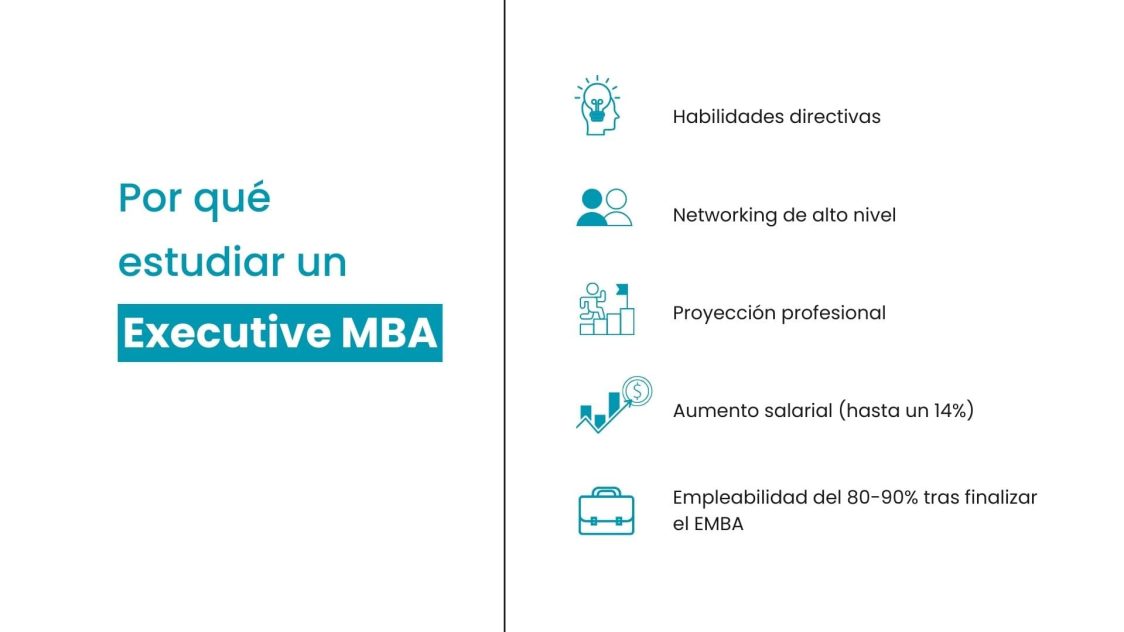 Por qué estudiar un Executive MBA

Habilidades directivas

Networking de alto nivel

Proyección profesional

Aumento salarial (hasta un 14%)

Empleabilidad del 80-90% tras finalizar el EMBA